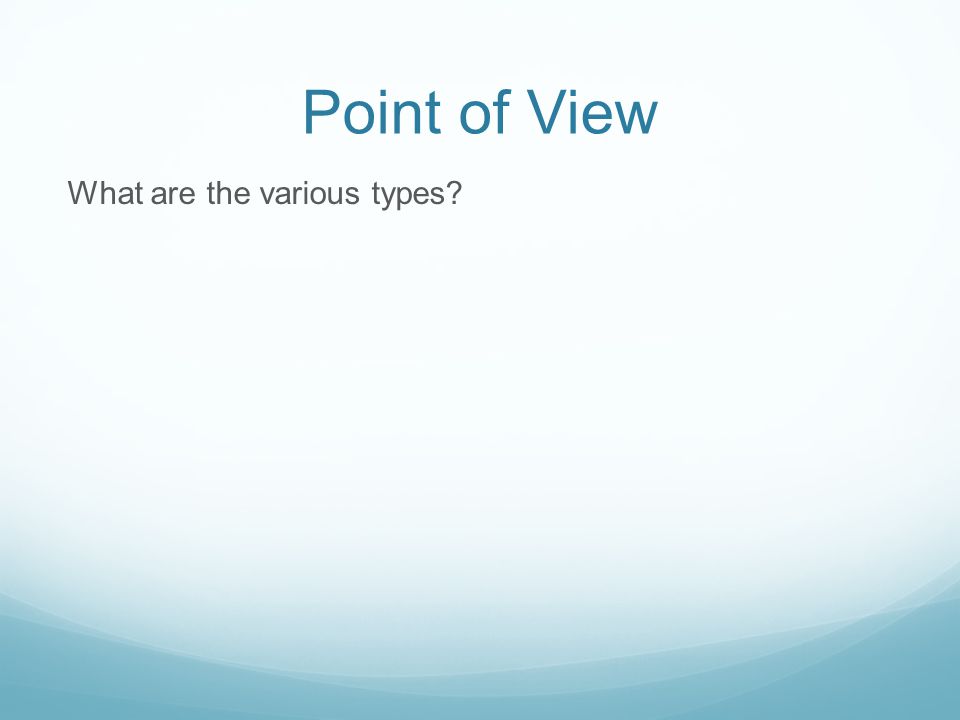 Point of View

What are the various types?